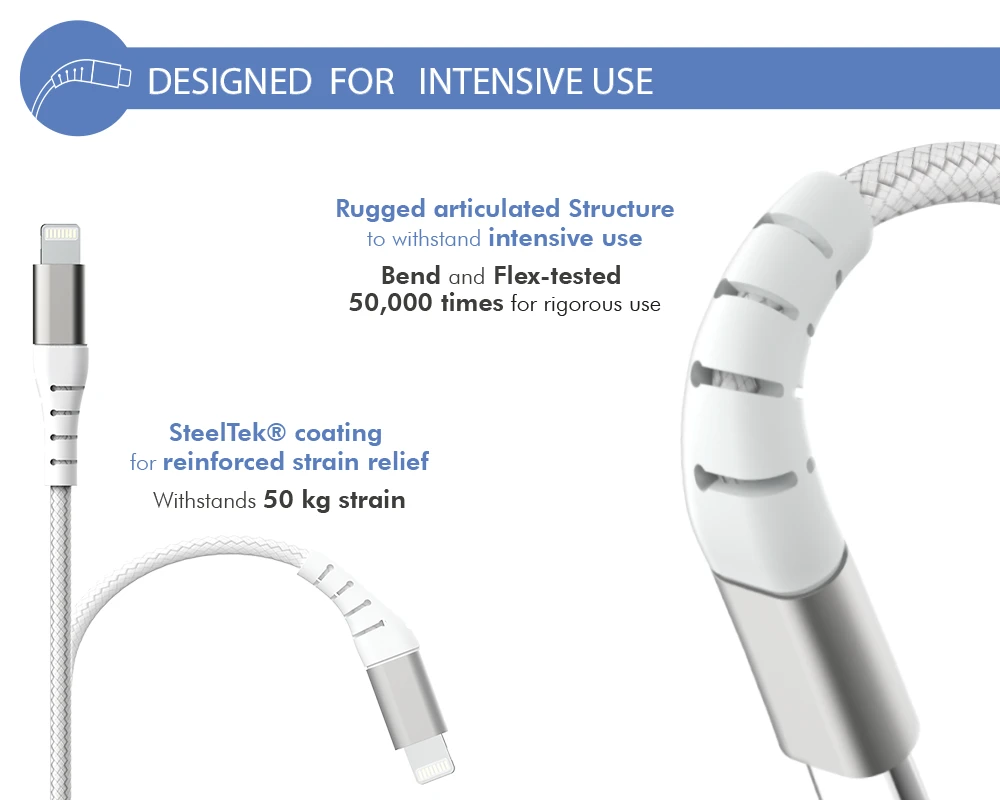 DESIGNED FOR INTENSIVE USE

Rugged articulated Structure
to withstand intensive use

Bend and Flex-tested
50,000 times for rigorous use

SteelTek® coating
for reinforced strain relief

Withstands 50 kg strain